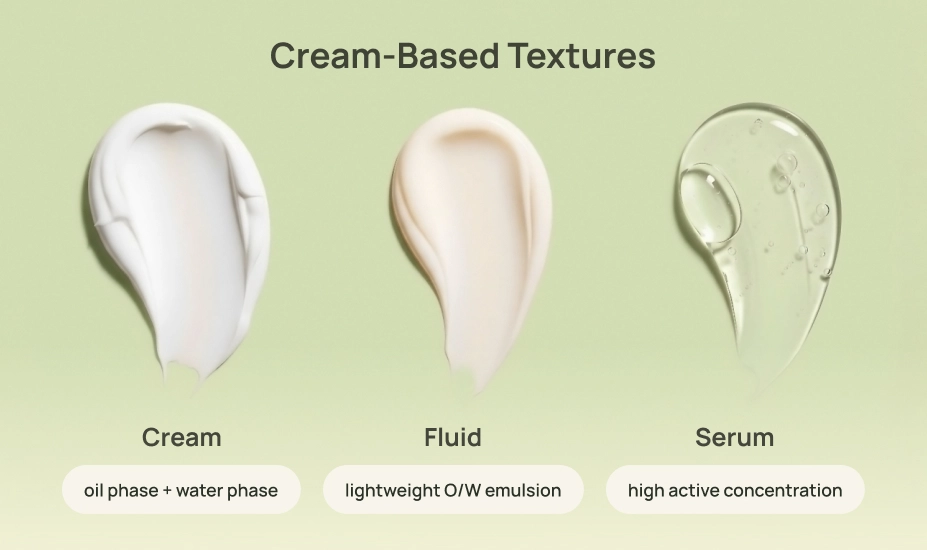 Cream-Based Textures

Cream

oil phase + water phase

Fluid

lightweight O/W emulsion

Serum

high active concentration